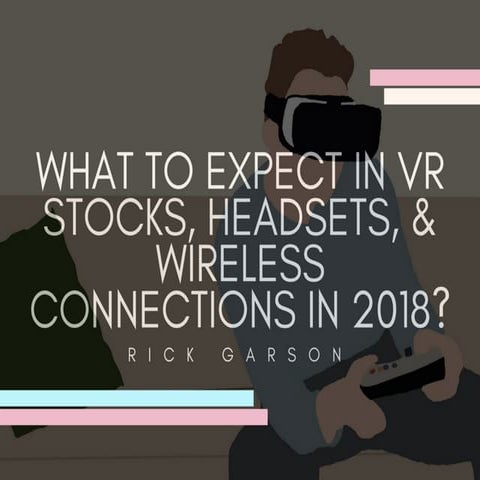 WHAT TO EXPECT IN VR STOCKS, HEADSETS, & WIRELESS CONNECTIONS IN 2018?

RICK GARSON